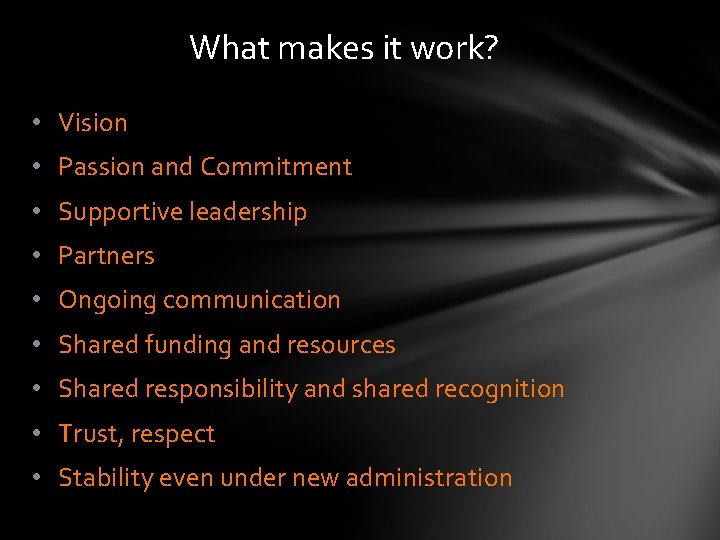 What makes it work?

• Vision
• Passion and Commitment
• Supportive leadership
• Partners
• Ongoing communication
• Shared funding and resources
• Shared responsibility and shared recognition
• Trust, respect
• Stability even under new administration